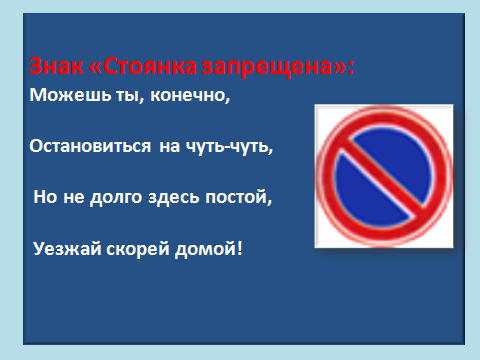 Знак «Стоянка запрещена»:

Можешь ты, конечно,

Остановиться на чуть-чуть,

Но не долго здесь постой,

Уезжай скорей домой!